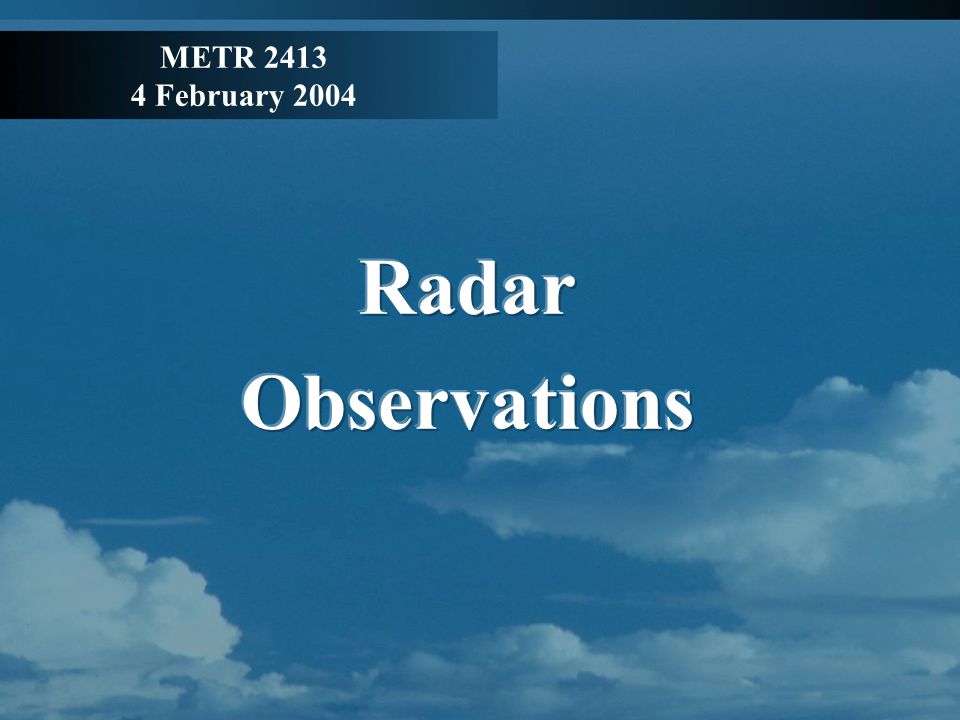 METR 2413
4 February 2004

Radar
Observations